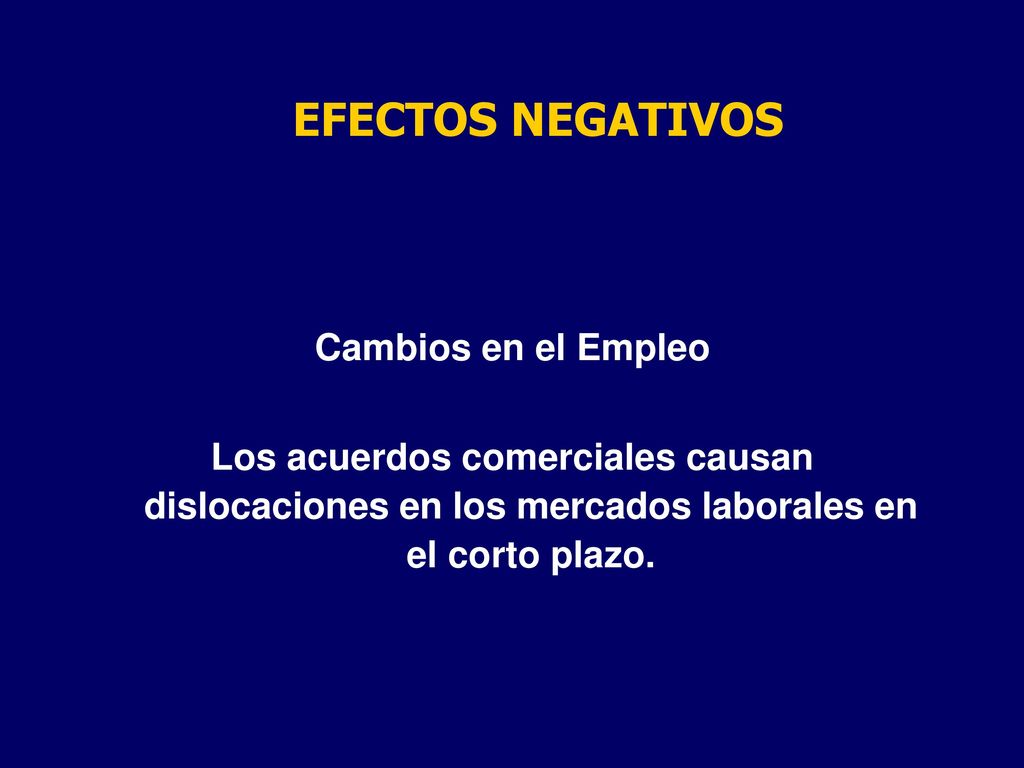 EFECTOS NEGATIVOS

Cambios en el Empleo

Los acuerdos comerciales causan dislocaciones en los mercados laborales en el corto plazo.